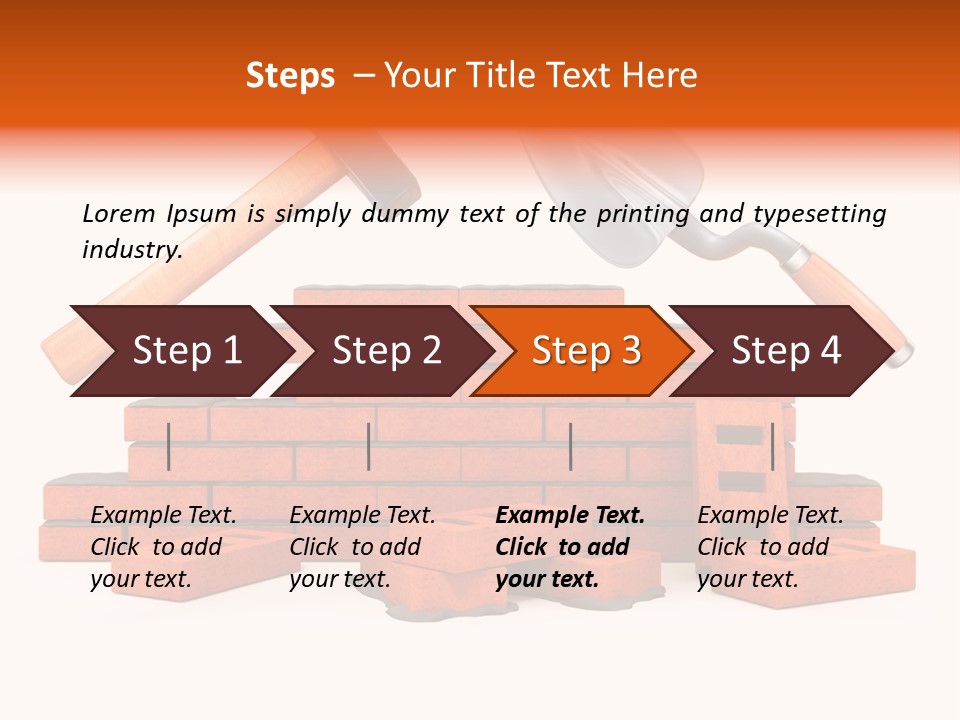 Steps – Your Title Text Here

Lorem Ipsum is simply dummy text of the printing and typesetting industry.

Step 1

Step 2

Step 3

Step 4

Example Text. Click to add your text.

Example Text. Click to add your text.

Example Text. Click to add your text.

Example Text. Click to add your text.